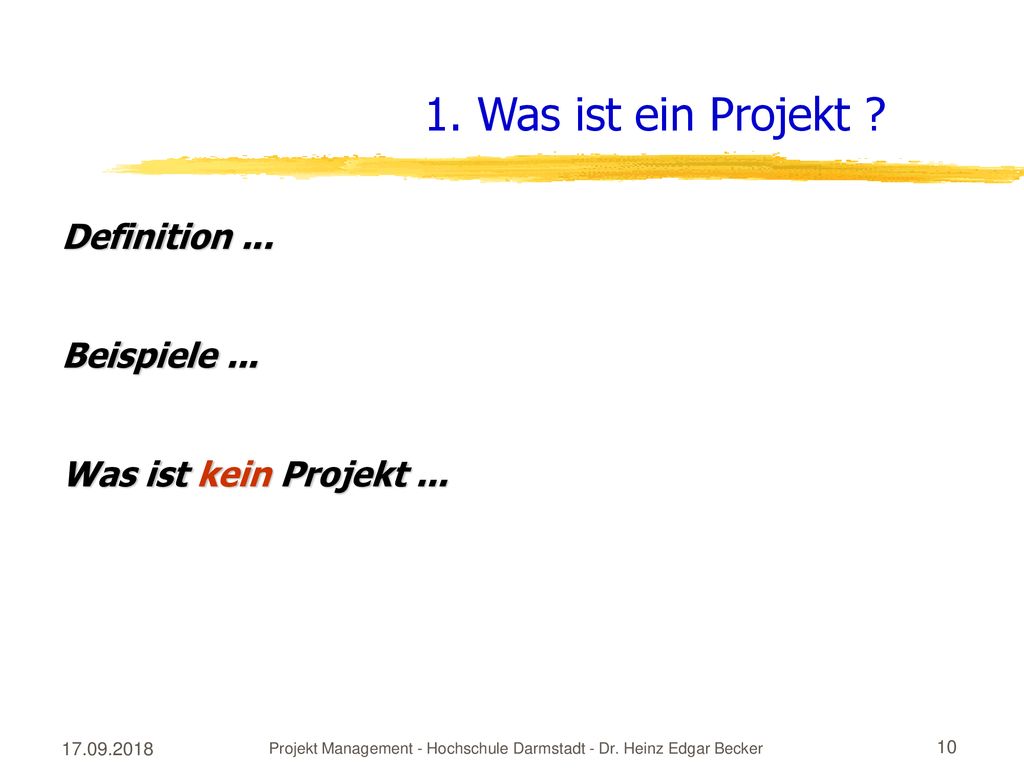 1. Was ist ein Projekt ?

Definition ...

Beispiele ...

Was ist kein Projekt ...

17.09.2018

Projekt Management - Hochschule Darmstadt - Dr. Heinz Edgar Becker

10